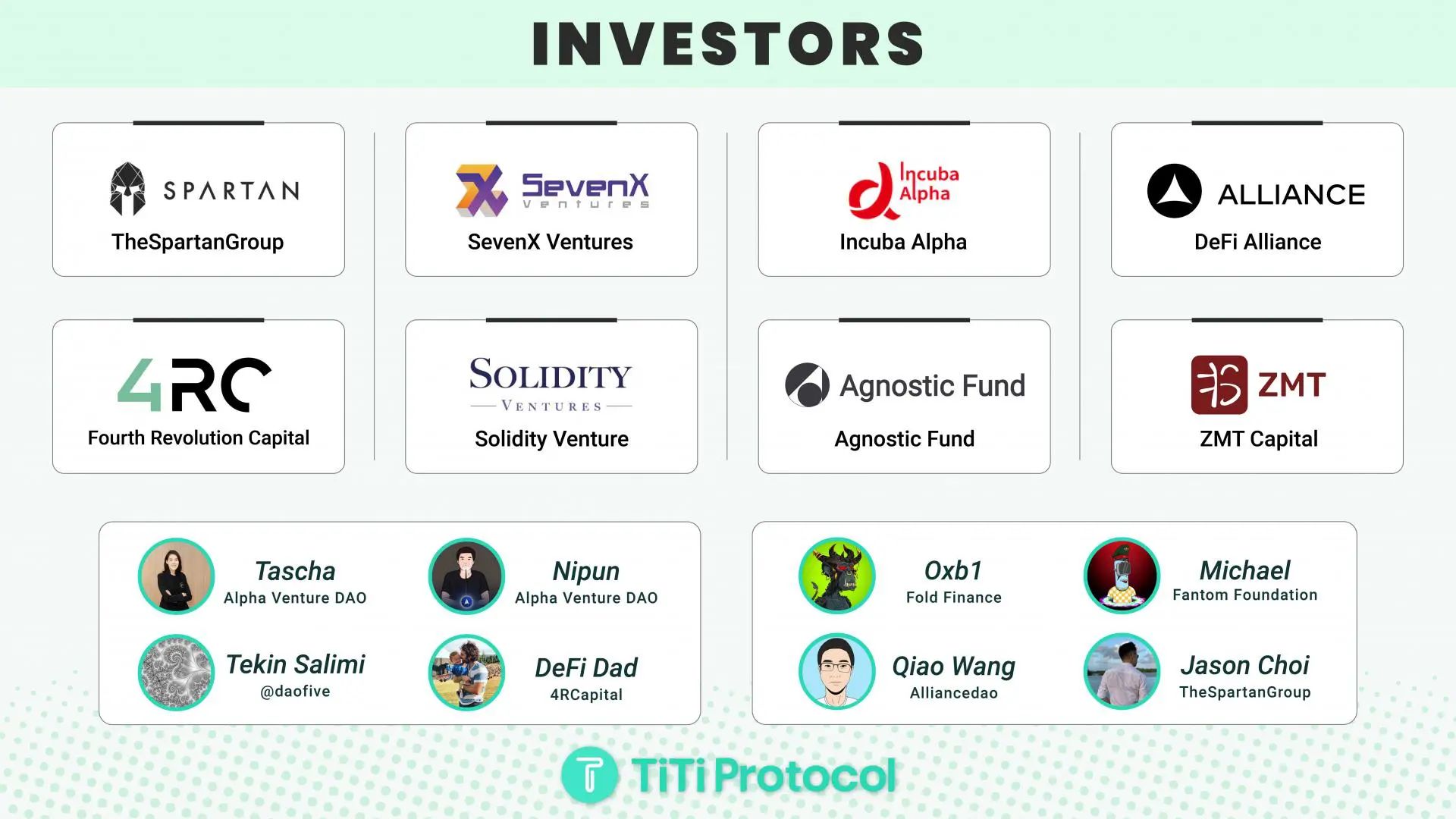 INVESTORS

SPARTAN
TheSpartanGroup

SevenX Ventures
SevenX Ventures

Incuba Alpha
Incuba Alpha

ALLIANCE
DeFi Alliance

4RC
Fourth Revolution Capital

SOLIDITY VENTURES
Solidity Venture

Agnostic Fund
Agnostic Fund

ZMT
ZMT Capital

Tascha
Alpha Venture DAO

Nipun
Alpha Venture DAO

Tekin Salimi
@daofive

DeFi Dad
4RCapital

Oxb1
Fold Finance

Michael
Fantom Foundation

Qiao Wang
Alliancedao

Jason Choi
TheSpartanGroup

TiTi Protocol